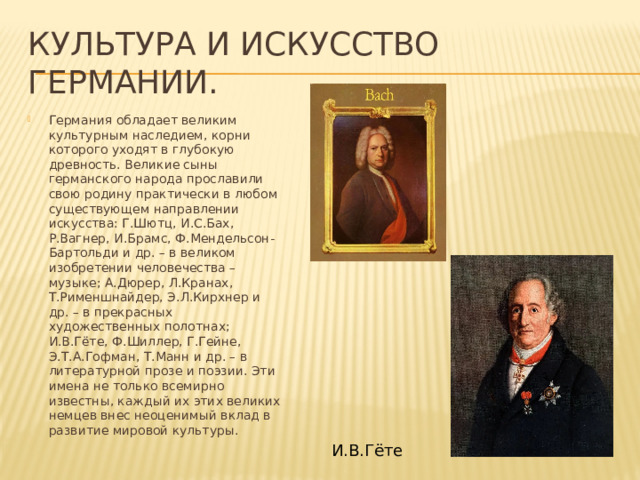 КУЛЬТУРА И ИСКУССТВО ГЕРМАНИИ.

Германия обладает великим культурным наследием, корни которого уходят в глубокую древность. Великие сыны германского народа прославили свою родину практически в любом существующем направлении искусства: Г.Шютц, И.С.Бах, Р.Вагнер, И.Брамс, Ф.Мендельсон-Бартольди и др. – в великом изобретении человечества – музыке; А.Дюрер, Л.Кранах, Т.Рименшнайдер, Э.Л.Кирхнер и др. – в прекрасных художественных полотнах; И.В.Гёте, Ф.Шиллер, Г.Гейне, Э.Т.А.Гофман, Т.Манн и др. – в литературной прозе и поэзии. Эти имена не только всемирно известны, каждый их этих великих немцев внес неоценимый вклад в развитие мировой культуры.

Bach

И.В.Гёте